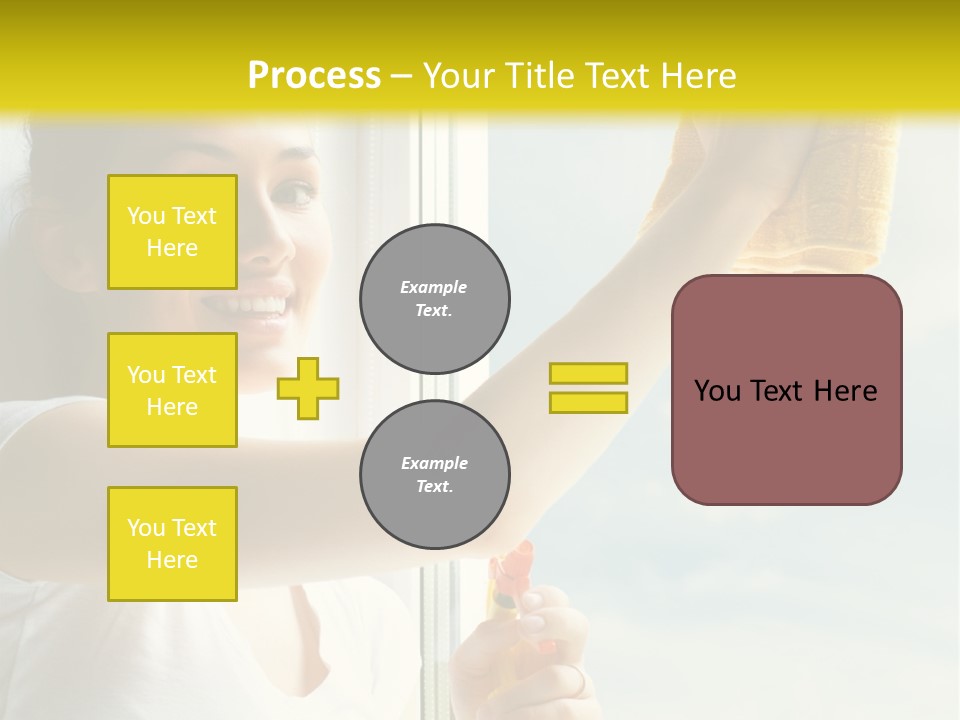 Process – Your Title Text Here

You Text Here

You Text Here

You Text Here

Example Text.

Example Text.

You Text Here